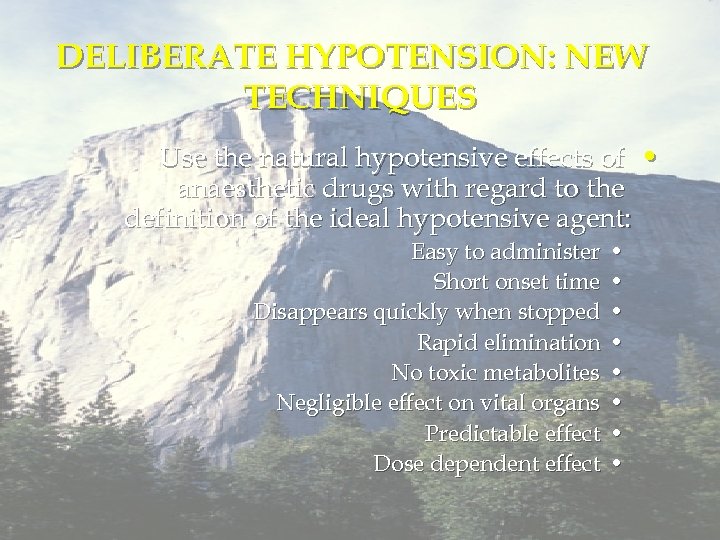 DELIBERATE HYPOTENSION: NEW TECHNIQUES

• Use the natural hypotensive effects of anaesthetic drugs with regard to the definition of the ideal hypotensive agent:

• Easy to administer
• Short onset time
• Disappears quickly when stopped
• Rapid elimination
• No toxic metabolites
• Negligible effect on vital organs
• Predictable effect
• Dose dependent effect